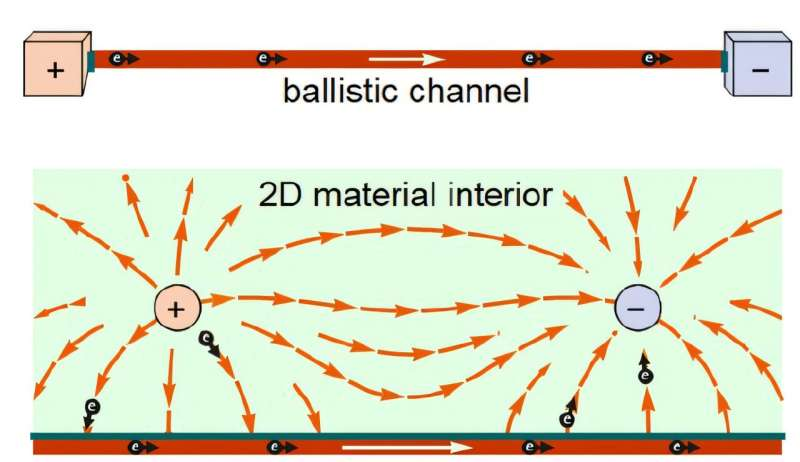 +
e e e e
−
ballistic channel

2D material interior
+
−
e
e
e
e
e e e e